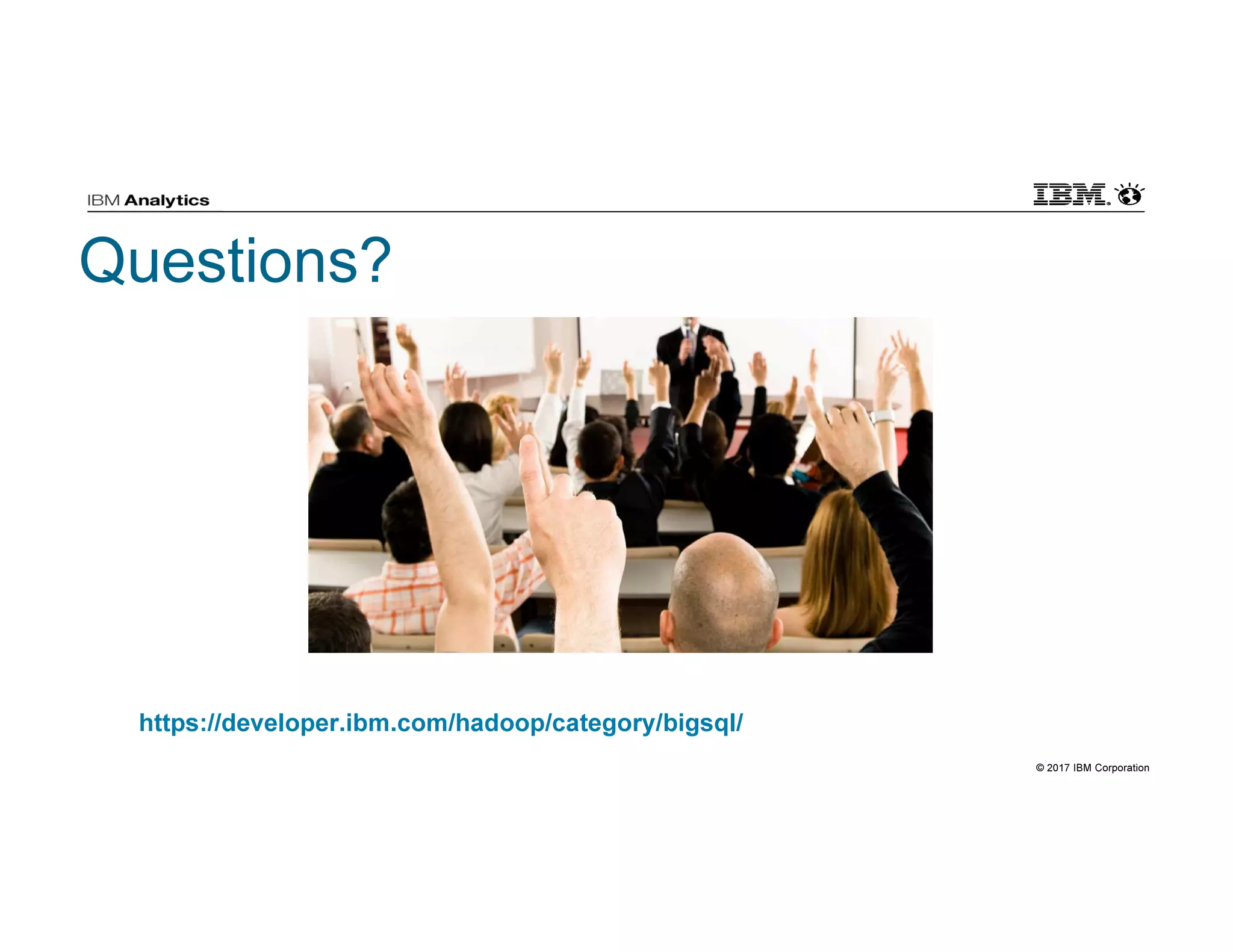 IBM Analytics

IBM.

Questions?

https://developer.ibm.com/hadoop/category/bigsql/

© 2017 IBM Corporation